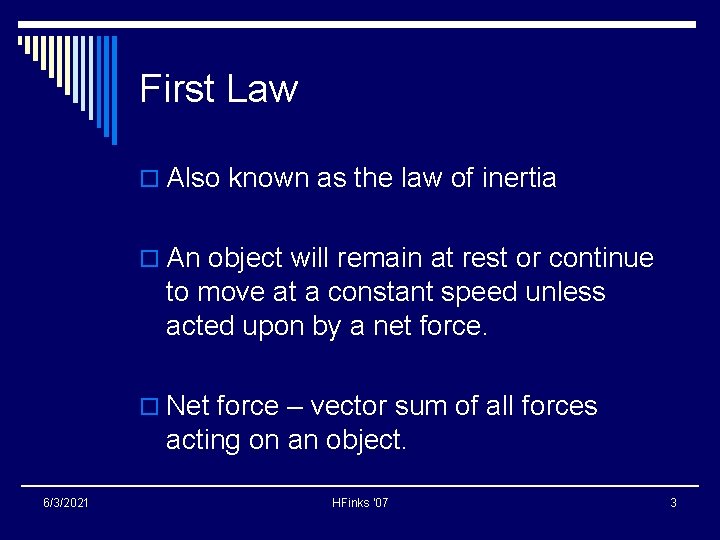 First Law

Also known as the law of inertia

An object will remain at rest or continue to move at a constant speed unless acted upon by a net force.

Net force – vector sum of all forces acting on an object.

6/3/2021

HFinks '07

3